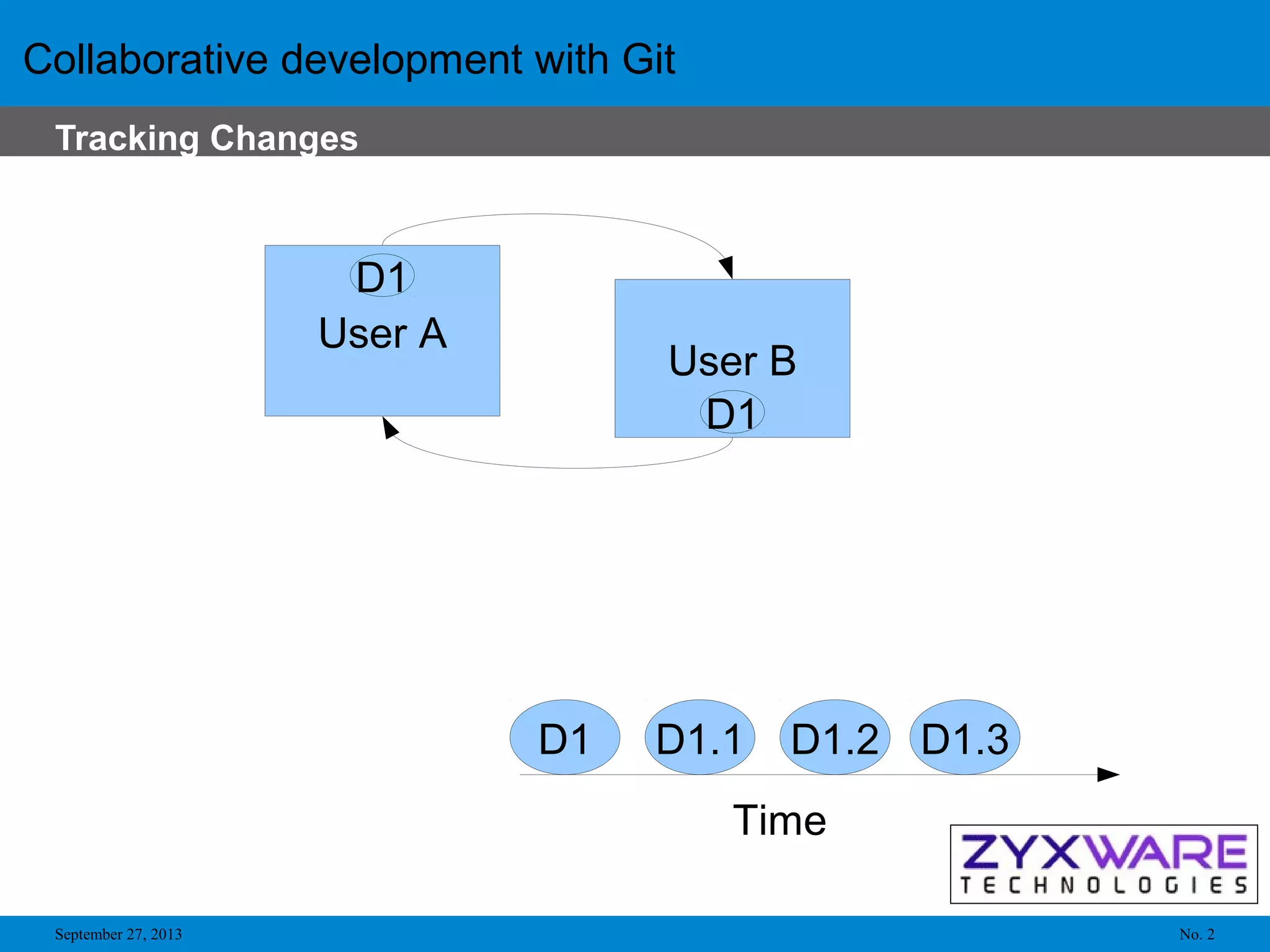 Collaborative development with Git

Tracking Changes

D1
User A

User B
D1

D1 D1.1 D1.2 D1.3

Time

ZYXWARE
TECHNOLOGIES

September 27, 2013

No. 2